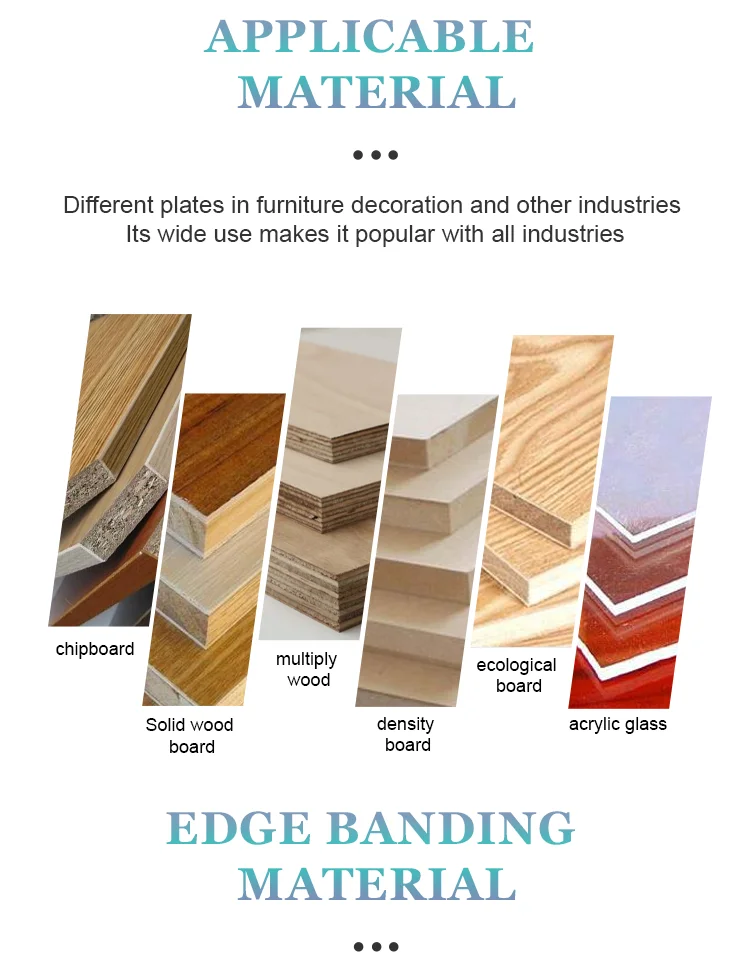 APPLICABLE MATERIAL

•••

Different plates in furniture decoration and other industries
Its wide use makes it popular with all industries

chipboard

Solid wood board

multiply wood

density board

ecological board

acrylic glass

EDGE BANDING MATERIAL

•••